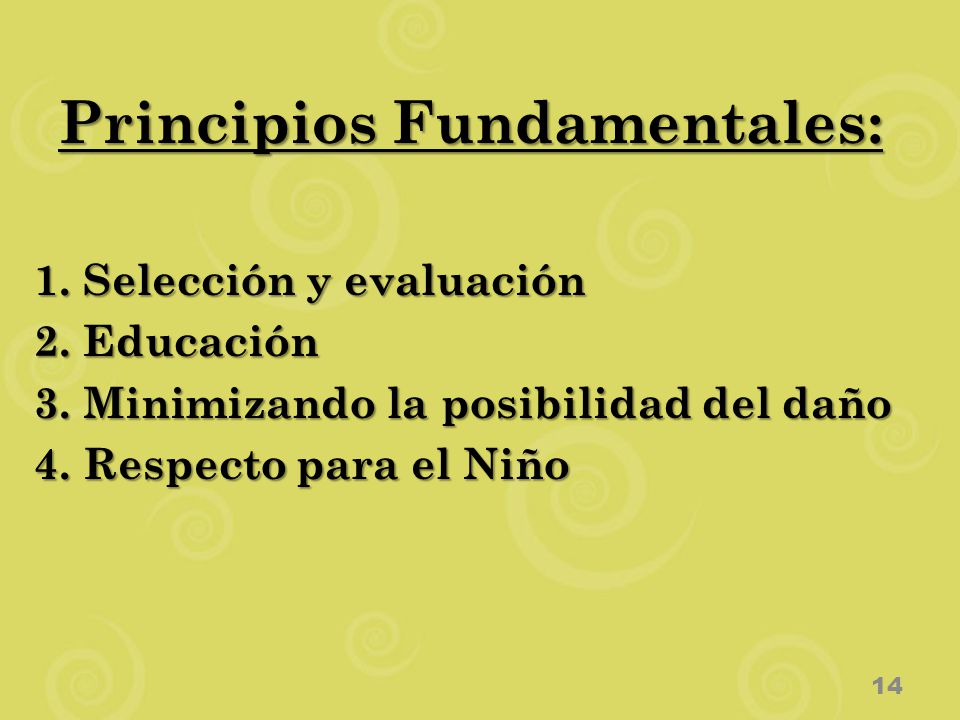 Principios Fundamentales:

1. Selección y evaluación
2. Educación
3. Minimizando la posibilidad del daño
4. Respecto para el Niño

14